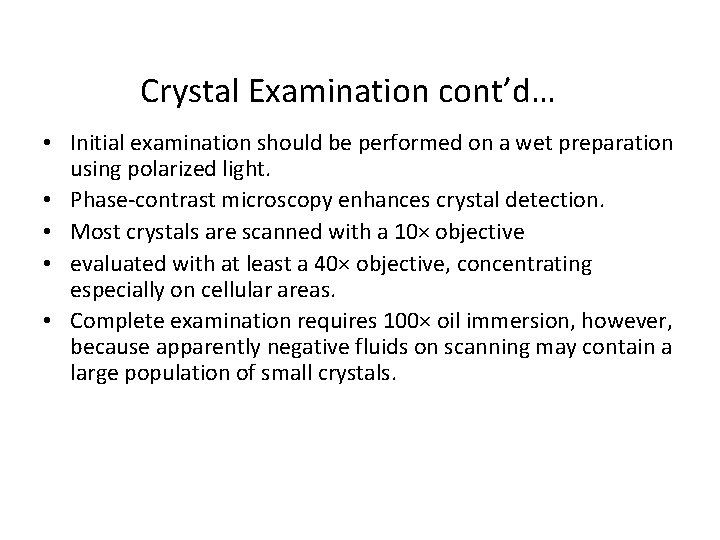 Crystal Examination cont'd…

• Initial examination should be performed on a wet preparation using polarized light.
• Phase-contrast microscopy enhances crystal detection.
• Most crystals are scanned with a 10× objective
• evaluated with at least a 40× objective, concentrating especially on cellular areas.
• Complete examination requires 100× oil immersion, however, because apparently negative fluids on scanning may contain a large population of small crystals.